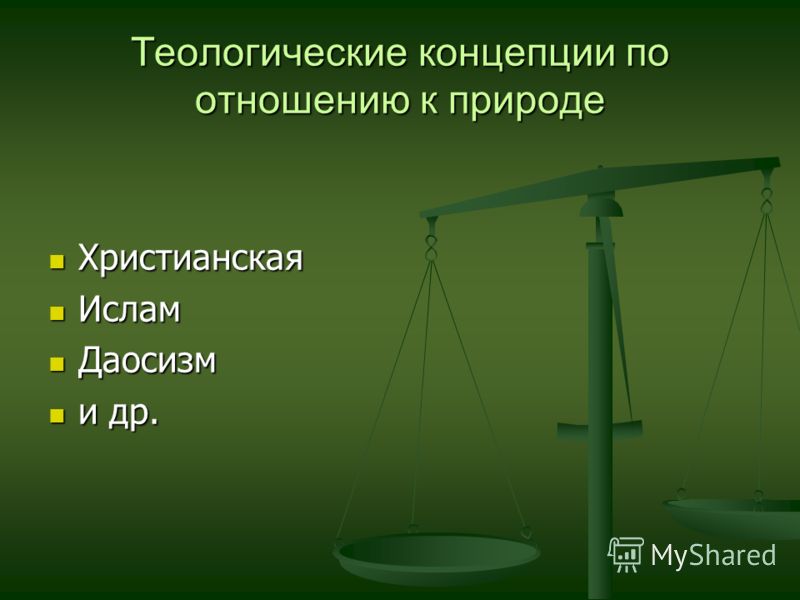 Теологические концепции по отношению к природе

- Христианская
- Ислам
- Даосизм
- и др.

MyShared